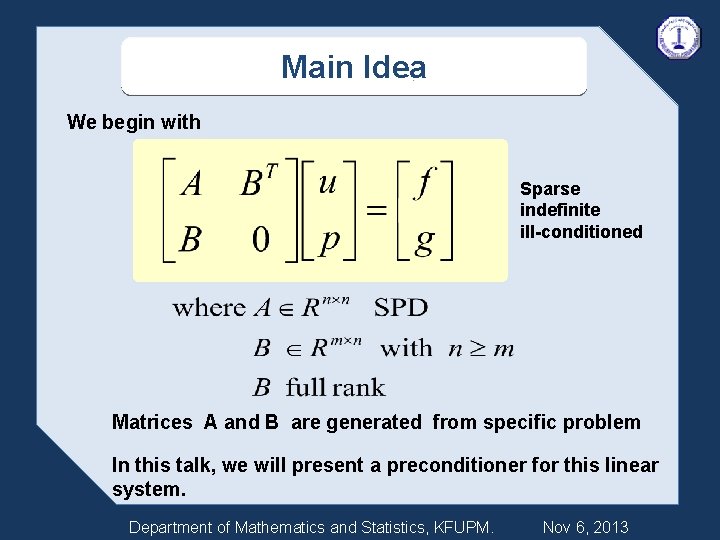 Main Idea

We begin with

$\begin{bmatrix} A & B^T \\ B & 0 \end{bmatrix} \begin{bmatrix} u \\ p \end{bmatrix} = \begin{bmatrix} f \\ g \end{bmatrix}$

Sparse
indefinite
ill-conditioned

where $A \in R^{n \times n}$ SPD

$B \in R^{m \times n}$ with $n \geq m$

$B$ full rank

Matrices A and B are generated from specific problem

In this talk, we will present a preconditioner for this linear system.

Department of Mathematics and Statistics, KFUPM. Nov 6, 2013